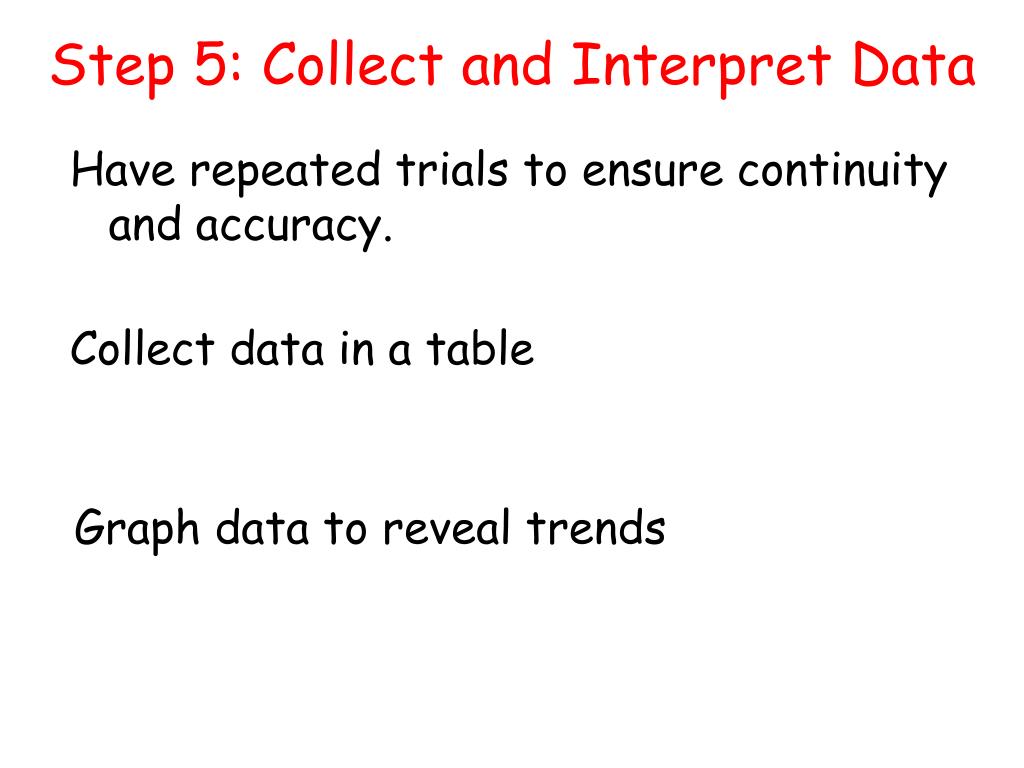 Step 5: Collect and Interpret Data

Have repeated trials to ensure continuity and accuracy.

Collect data in a table

Graph data to reveal trends